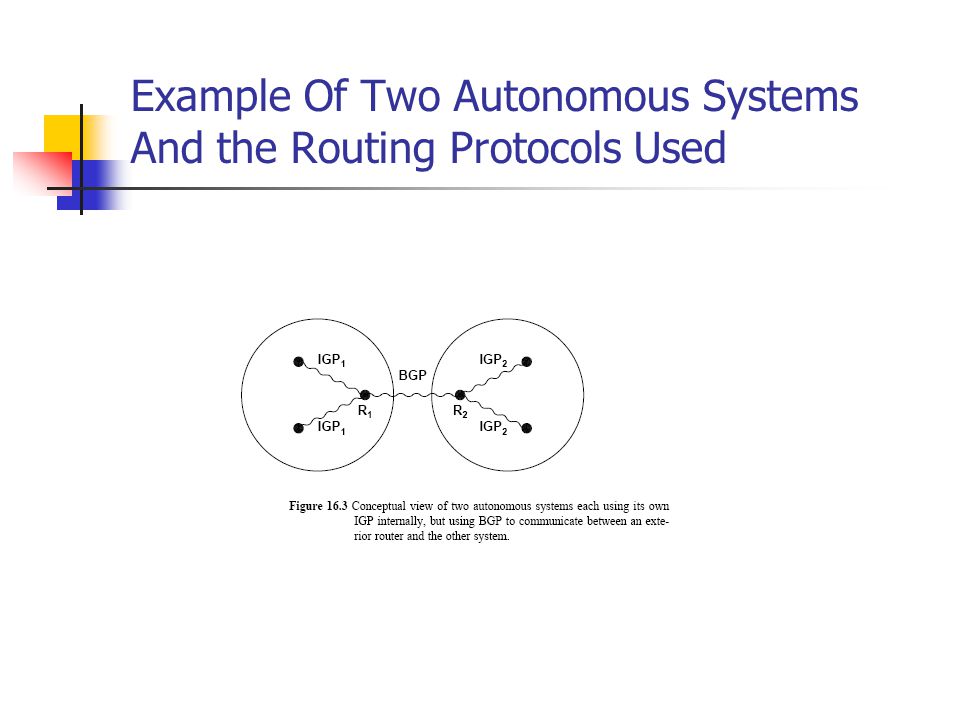 Example Of Two Autonomous Systems And the Routing Protocols Used

$IGP_1$

BGP

$IGP_2$

$R_1$

$R_2$

$IGP_1$

$IGP_2$

Figure 16.3 Conceptual view of two autonomous systems each using its own IGP internally, but using BGP to communicate between an exterior router and the other system.